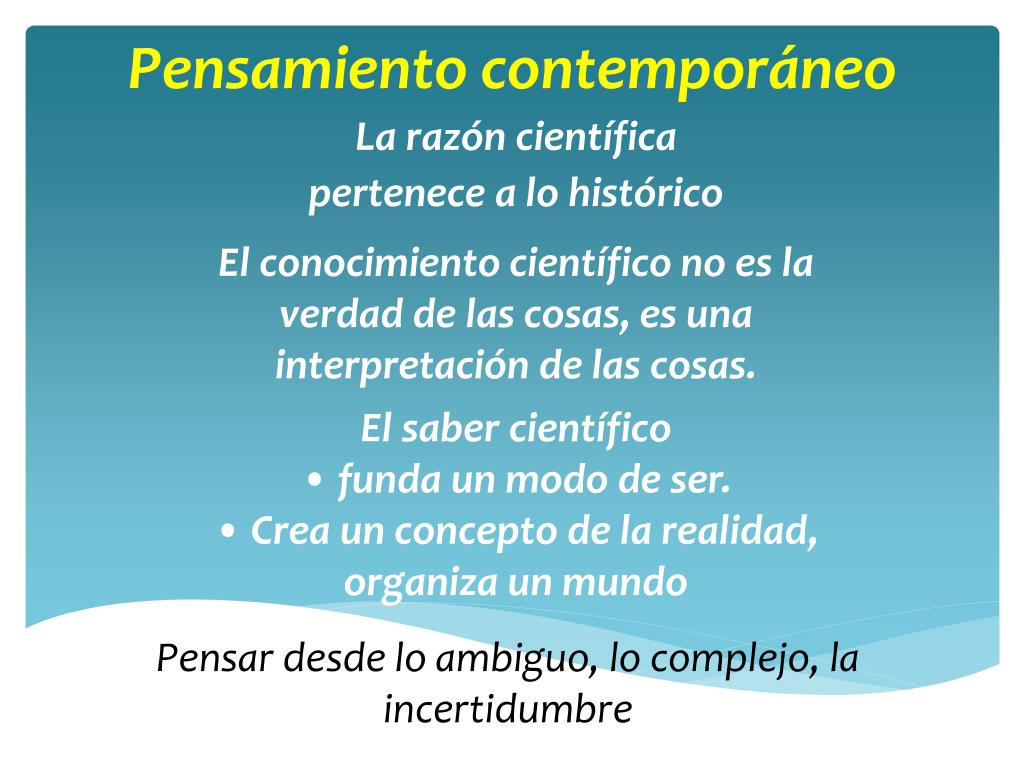 Pensamiento contemporáneo

La razón científica
pertenece a lo histórico

El conocimiento científico no es la verdad de las cosas, es una interpretación de las cosas.

El saber científico
• funda un modo de ser.
• Crea un concepto de la realidad, organiza un mundo

Pensar desde lo ambiguo, lo complejo, la incertidumbre